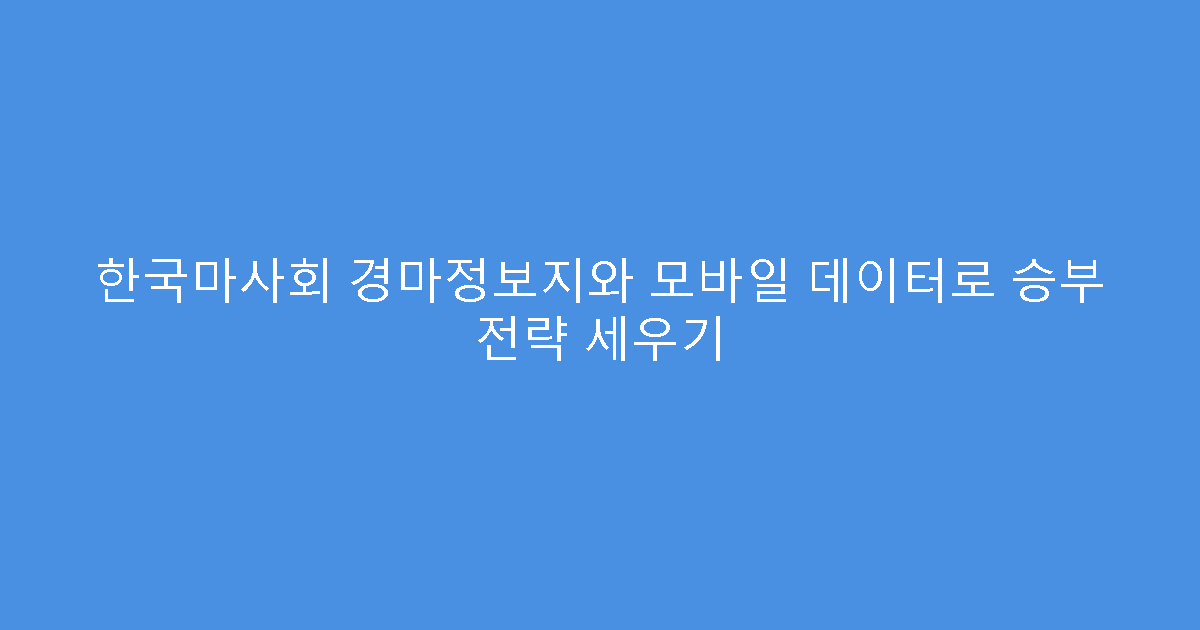 한국마사회 경마정보지와 모바일 데이터로 승부 전략 세우기